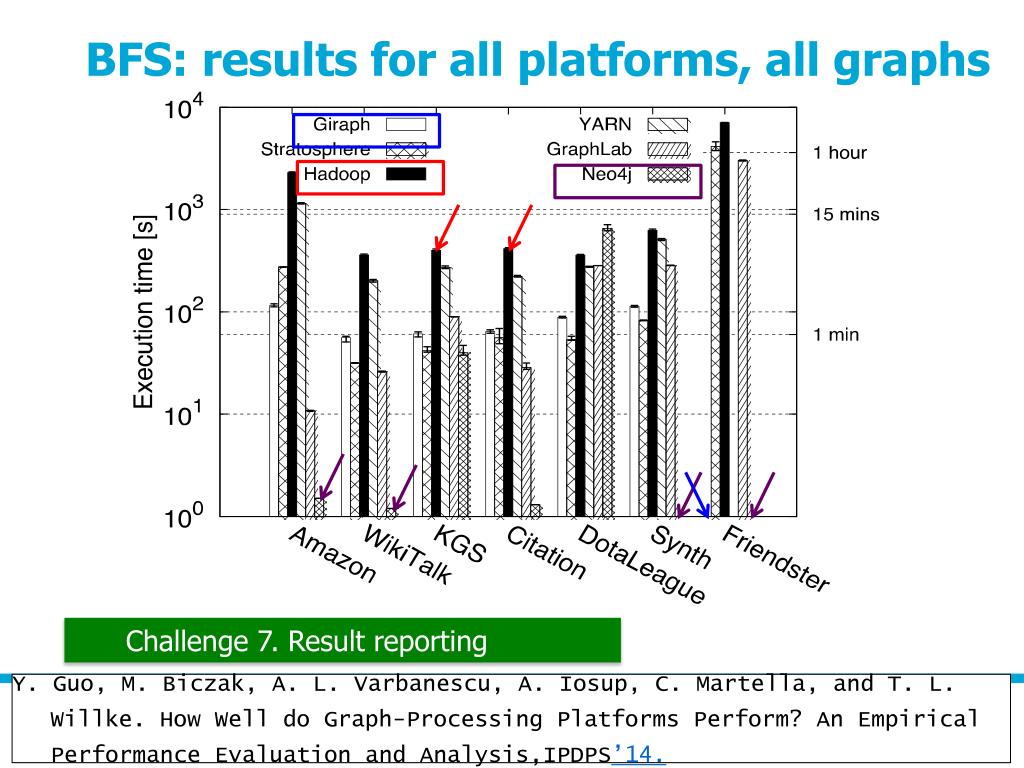 BFS: results for all platforms, all graphs

$10^4$
$10^3$
$10^2$
$10^1$
$10^0$

Execution time [s]

Giraph
Stratosphere
Hadoop
YARN
GraphLab
Neo4j

1 hour
15 mins
1 min

Amazon
WikiTalk
KGS
Citation
DotaLeague
Synth
Friendster

Challenge 7. Result reporting

Y. Guo, M. Biczak, A. L. Varbanescu, A. Iosup, C. Martella, and T. L. Willke. How Well do Graph-Processing Platforms Perform? An Empirical Performance Evaluation and Analysis,IPDPS'14.